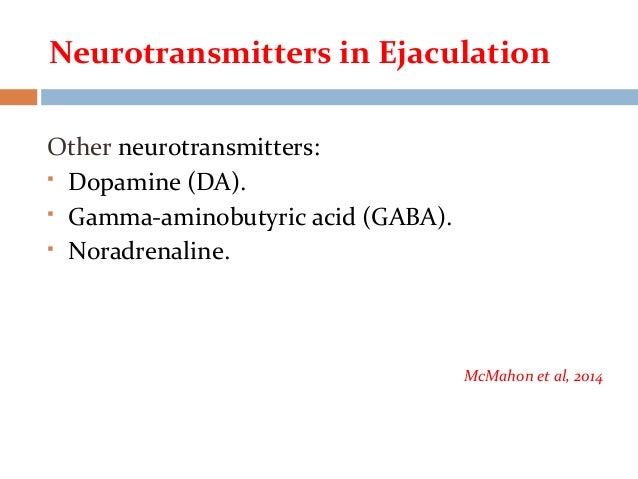 Neurotransmitters in Ejaculation

Other neurotransmitters:
- Dopamine (DA).
- Gamma-aminobutyric acid (GABA).
- Noradrenaline.

McMahon et al, 2014